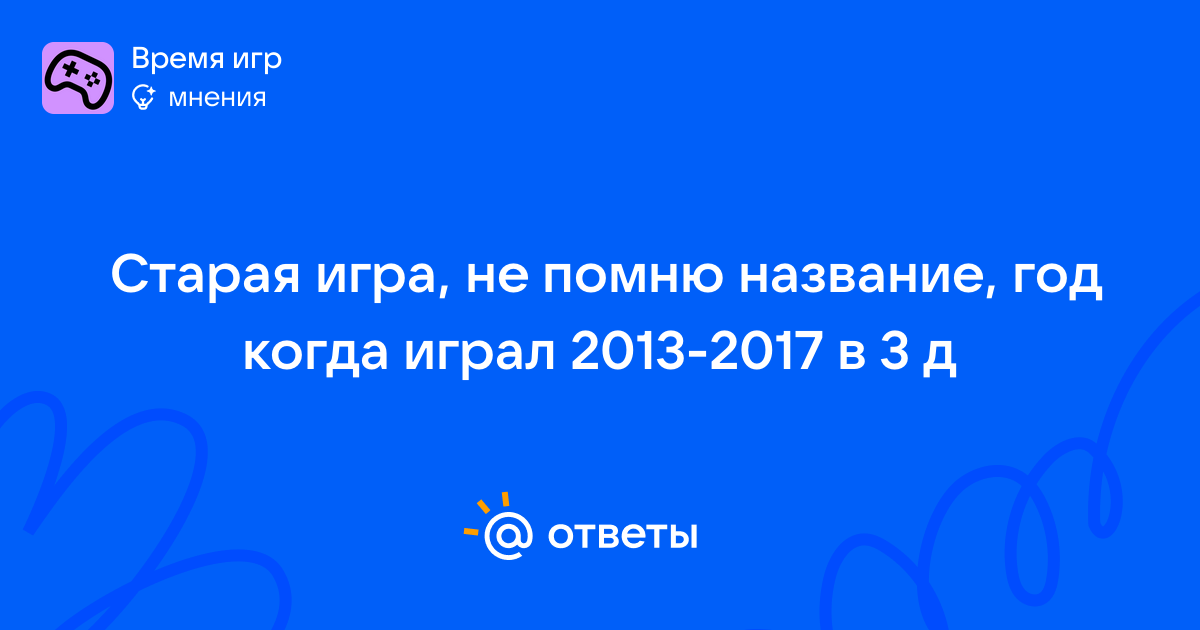 Время игр
мнения

Старая игра, не помню название, год когда играл 2013-2017 в 3 д

@ ответы